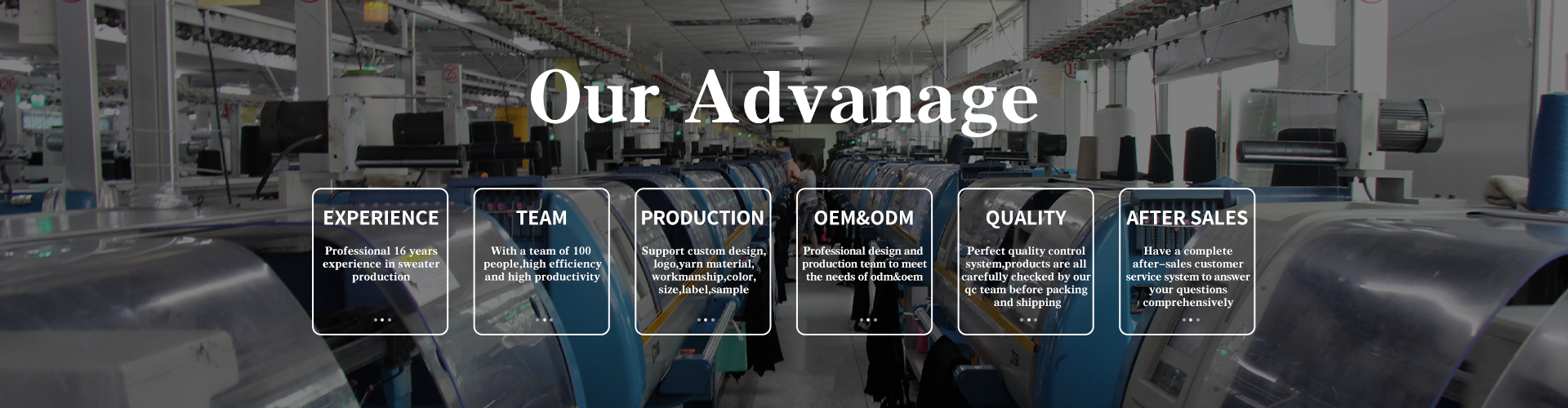 Our Advanage

EXPERIENCE

Professional 16 years experience in sweater production

...

TEAM

With a team of 100 people,high efficiency and high productivity

...

PRODUCTION

Support custom design, logo,yarn material, workmanship,color, size,label,sample

...

OEM&ODM

Professional design and production team to meet the needs of odm&oem

...

QUALITY

Perfect quality control system,products are all carefully checked by our qc team before packing and shipping

...

AFTER SALES

Have a complete after-sales customer service system to answer your questions comprehensively

...